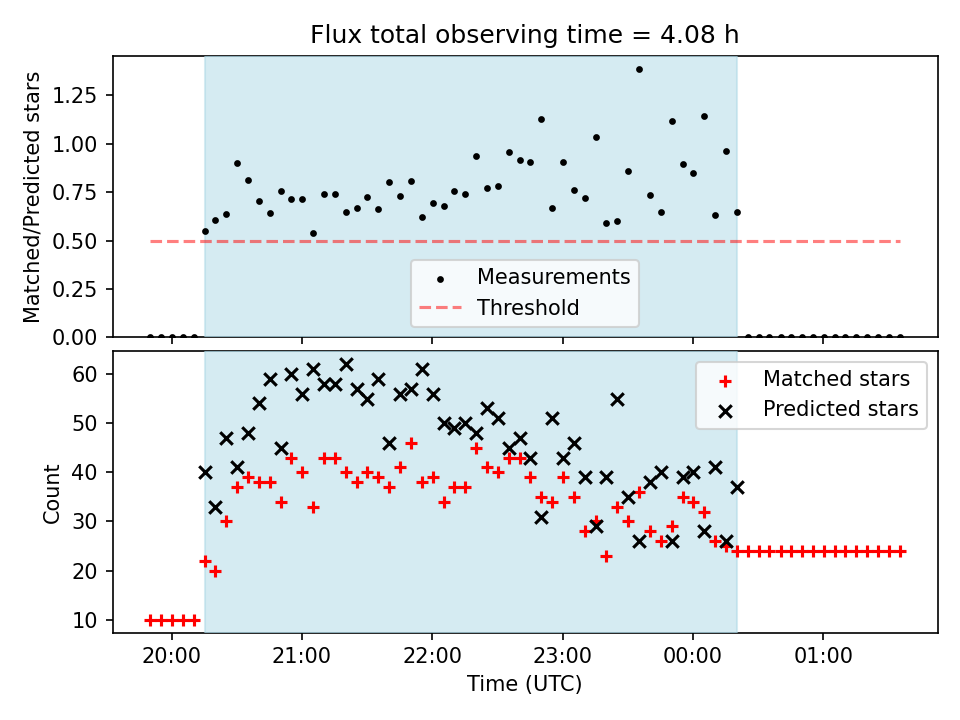 Flux total observing time = 4.08 h

Matched/Predicted stars

1.25
1.00
0.75
0.50
0.25
0.00

Measurements
Threshold

Count

60
50
40
30
20
10

Matched stars
Predicted stars

20:00
21:00
22:00
23:00
00:00
01:00

Time (UTC)